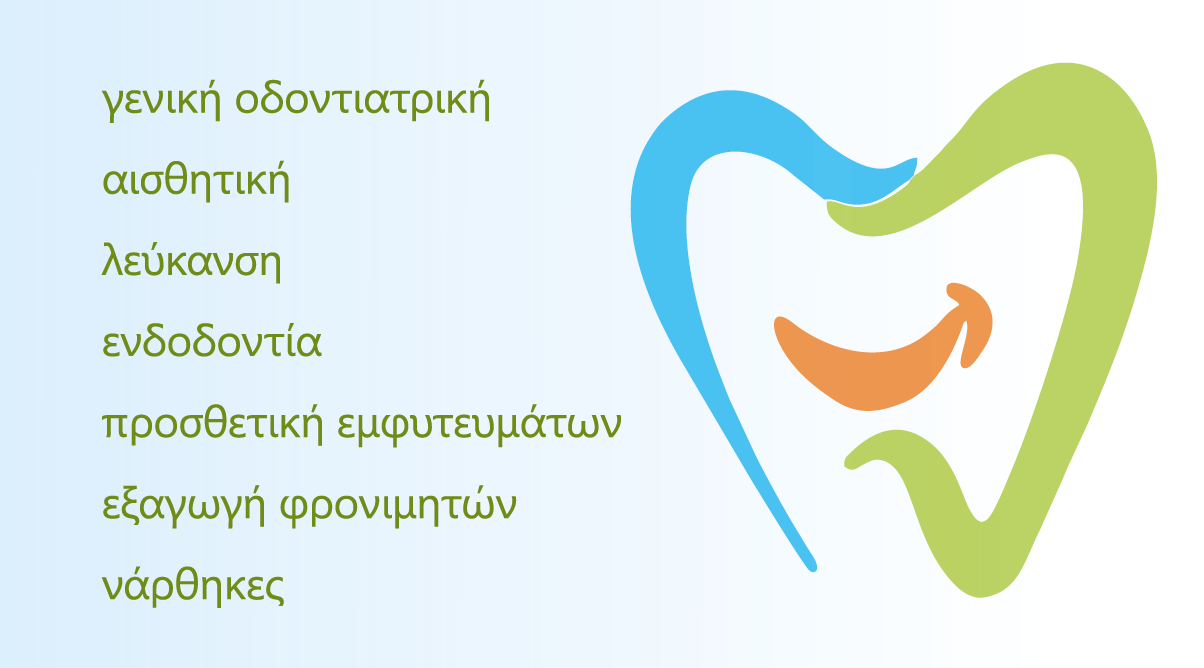 γενική οδοντιατρική

αισθητική

λεύκανση

ενδοδοντία

προσθετική εμφυτευμάτων

εξαγωγή φρονιμητών

νάρθηκες